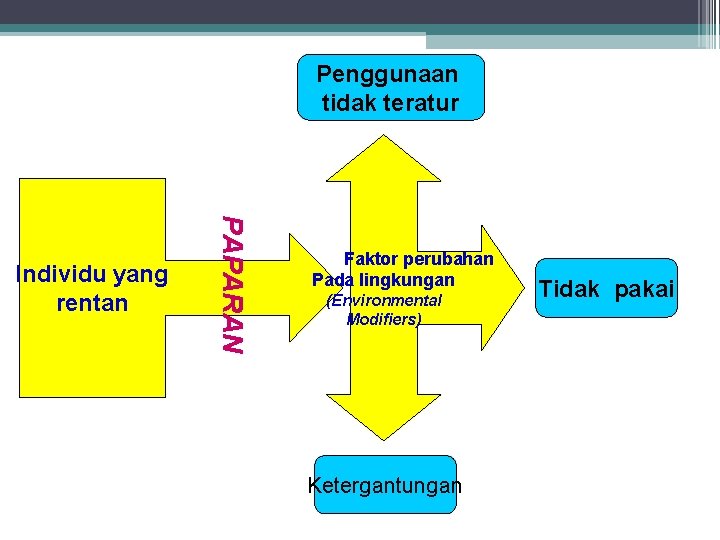 Penggunaan tidak teratur

Individu yang rentan

PAPARAN

Faktor perubahan Pada lingkungan (Environmental Modifiers)

Tidak pakai

Ketergantungan